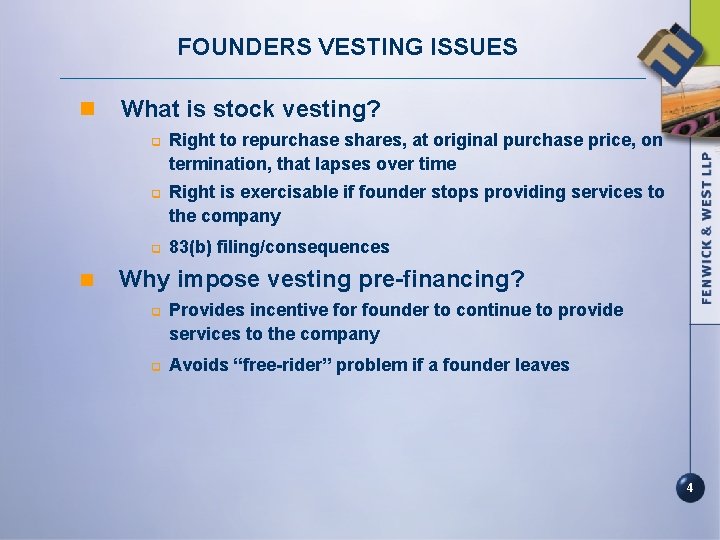 FOUNDERS VESTING ISSUES

What is stock vesting?

Right to repurchase shares, at original purchase price, on termination, that lapses over time

Right is exercisable if founder stops providing services to the company

83(b) filing/consequences

Why impose vesting pre-financing?

Provides incentive for founder to continue to provide services to the company

Avoids “free-rider” problem if a founder leaves

FENWICK & WEST LLP

4